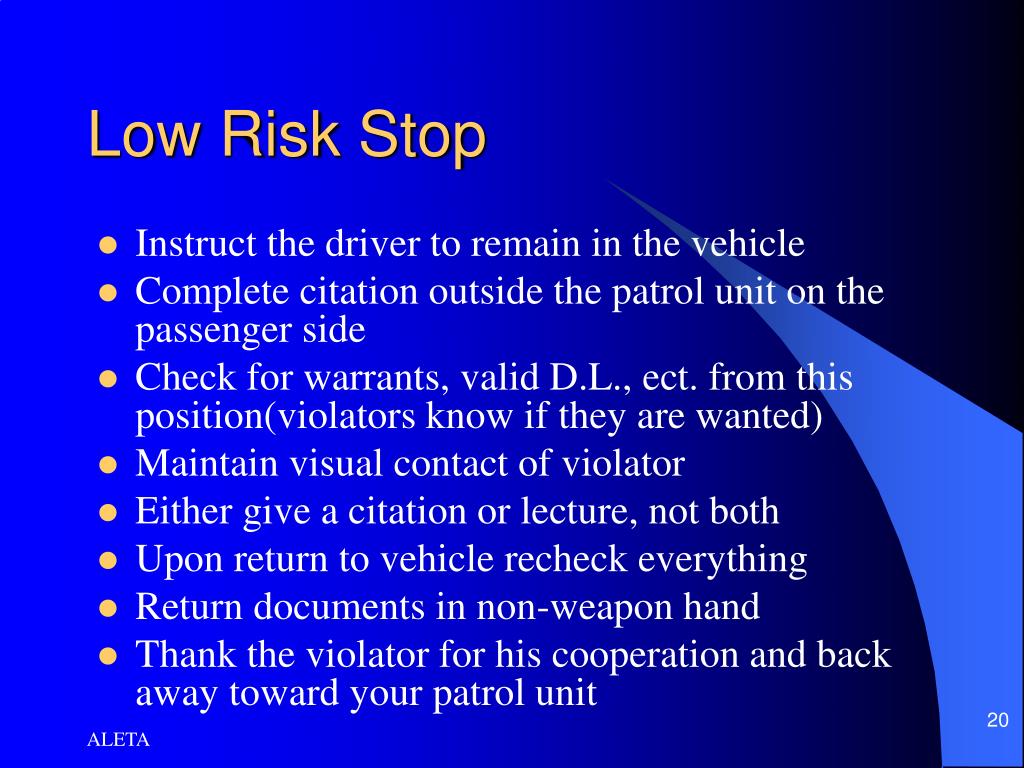 Low Risk Stop

- Instruct the driver to remain in the vehicle
- Complete citation outside the patrol unit on the passenger side
- Check for warrants, valid D.L., ect. from this position(violators know if they are wanted)
- Maintain visual contact of violator
- Either give a citation or lecture, not both
- Upon return to vehicle recheck everything
- Return documents in non-weapon hand
- Thank the violator for his cooperation and back away toward your patrol unit

ALETA

20